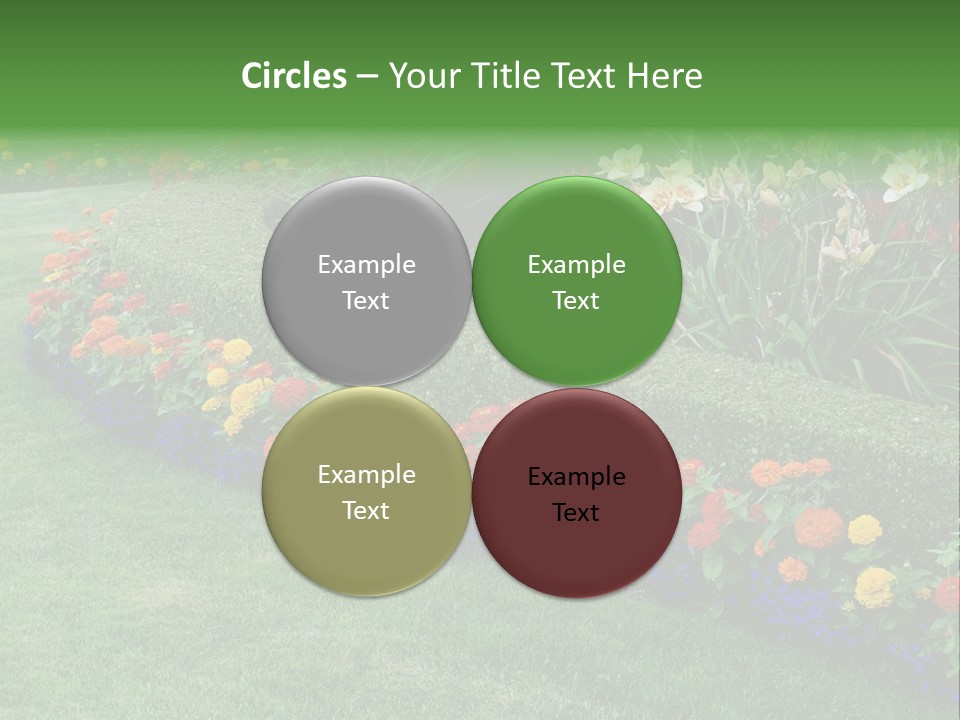 Circles – Your Title Text Here

Example Text

Example Text

Example Text

Example Text